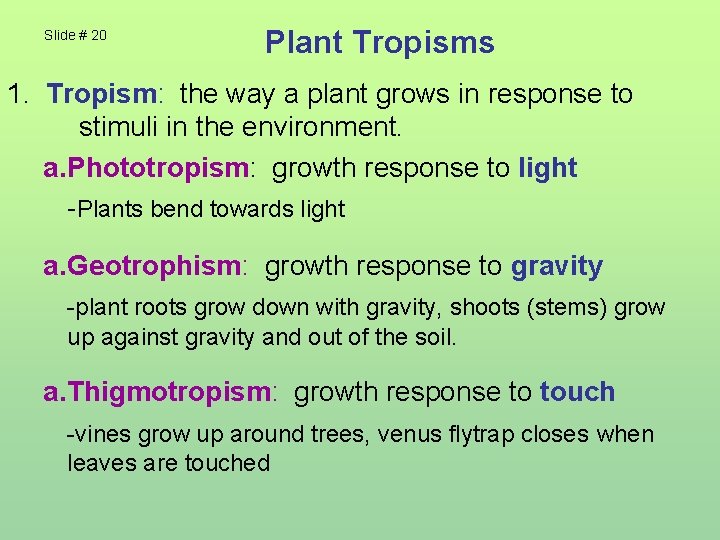 Slide # 20

Plant Tropisms

1. Tropism: the way a plant grows in response to stimuli in the environment.

a.Phototropism: growth response to light

-Plants bend towards light

a.Geotrophism: growth response to gravity

-plant roots grow down with gravity, shoots (stems) grow up against gravity and out of the soil.

a.Thigmotropism: growth response to touch

-vines grow up around trees, venus flytrap closes when leaves are touched